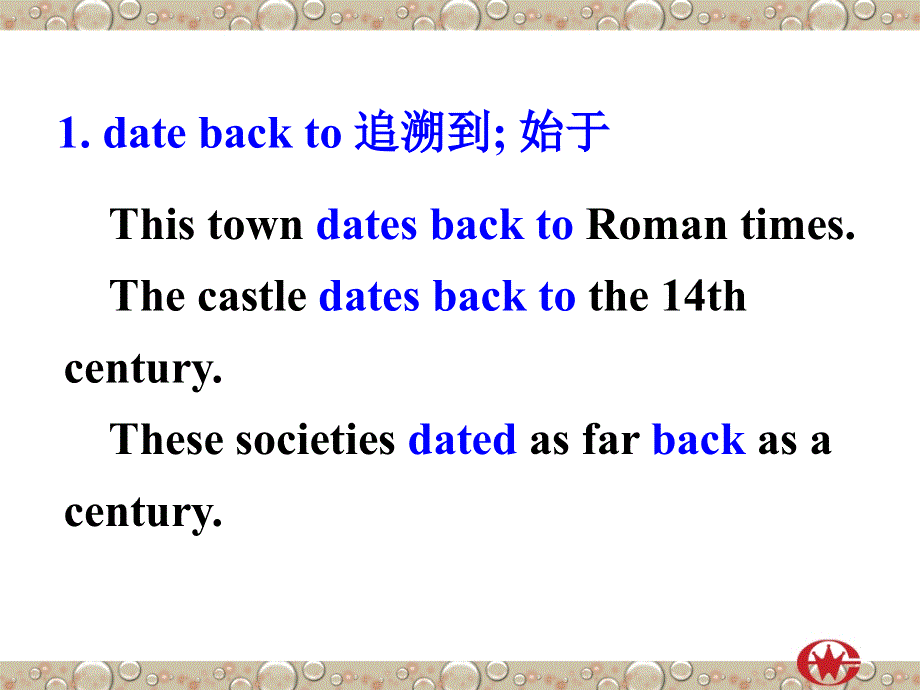 1. date back to 追溯到; 始于

This town dates back to Roman times.

The castle dates back to the 14th century.

These societies dated as far back as a century.